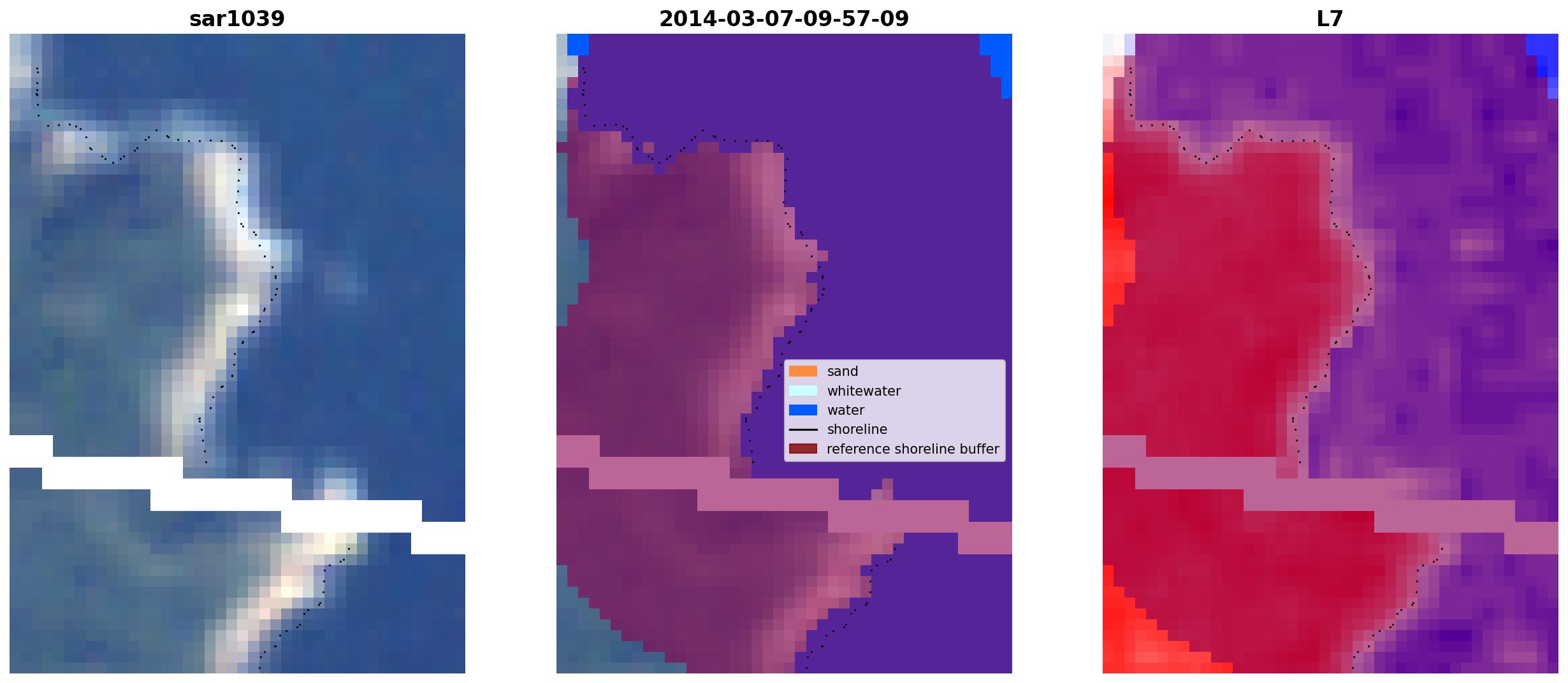 sar1039

2014-03-07-09-57-09

sand
whitewater
water
shoreline
reference shoreline buffer

L7